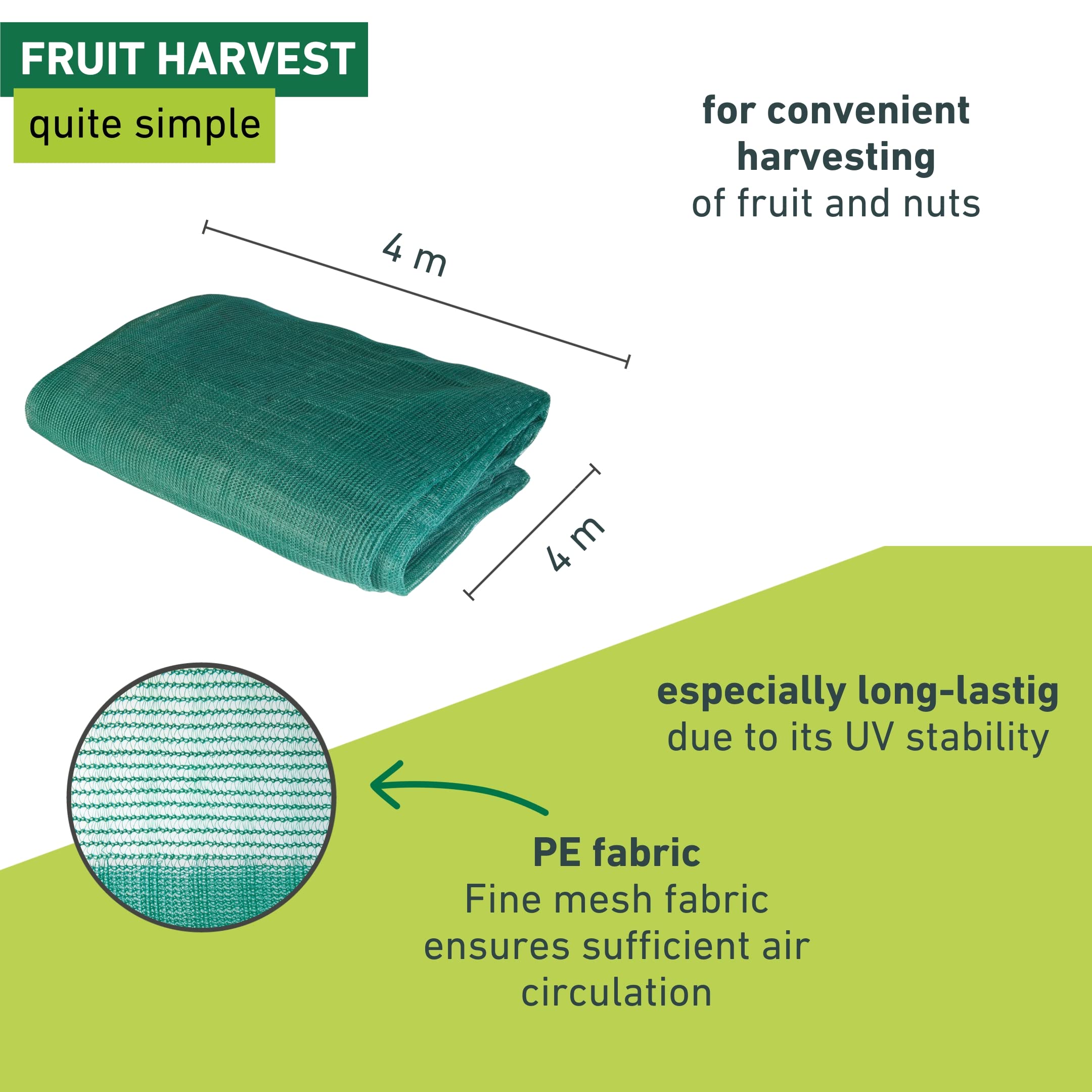 FRUIT HARVEST
quite simple

for convenient harvesting
of fruit and nuts

4 m

4 m

especially long-lastig
due to its UV stability

PE fabric
Fine mesh fabric ensures sufficient air circulation